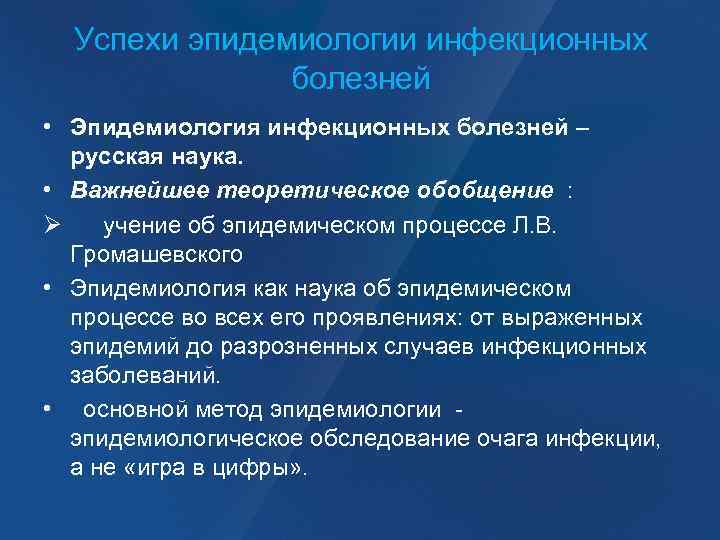 Успехи эпидемиологии инфекционных болезней

• Эпидемиология инфекционных болезней – русская наука.

• Важнейшее теоретическое обобщение :

➢ учение об эпидемическом процессе Л.В. Громашевского

• Эпидемиология как наука об эпидемическом процессе во всех его проявлениях: от выраженных эпидемий до разрозненных случаев инфекционных заболеваний.

• основной метод эпидемиологии - эпидемиологическое обследование очага инфекции, а не «игра в цифры».